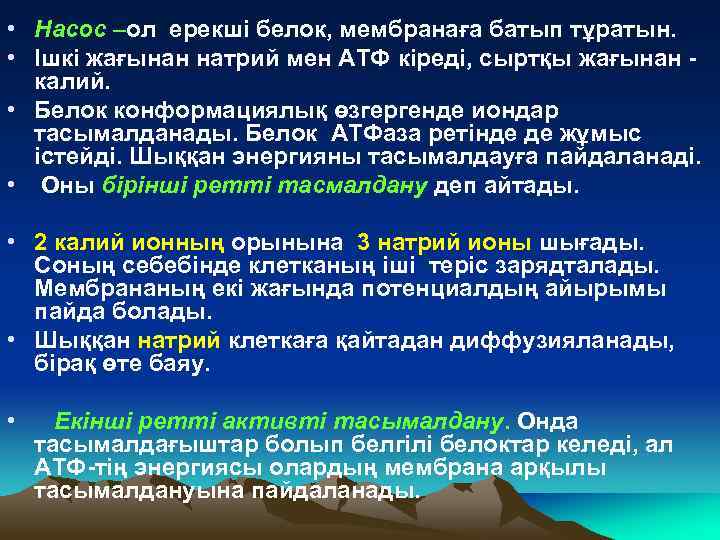 • Насос –ол ерекші белок, мембранаға батып тұратын.
• Ішкі жағынан натрий мен АТФ кіреді, сыртқы жағынан - калий.
• Белок конформациялық өзгергенде иондар тасымалданады. Белок АТФаза ретінде де жұмыс істейді. Шыққан энергияны тасымалдауға пайдаланады.
• Оны бірінші ретті тасмалдану деп айтады.

• 2 калий ионның орынына 3 натрий ионы шығады. Соның себебінде клетканың іші теріс зарядталады. Мембрананың екі жағында потенциалдың айырымы пайда болады.
• Шыққан натрий клеткаға қайтадан диффузияланады, бірақ өте баяу.

• Екінші ретті активті тасымалдану. Онда тасымалдағыштар болып белгілі белоктар келеді, ал АТФ-тің энергиясы олардың мембрана арқылы тасымалдануына пайдаланады.